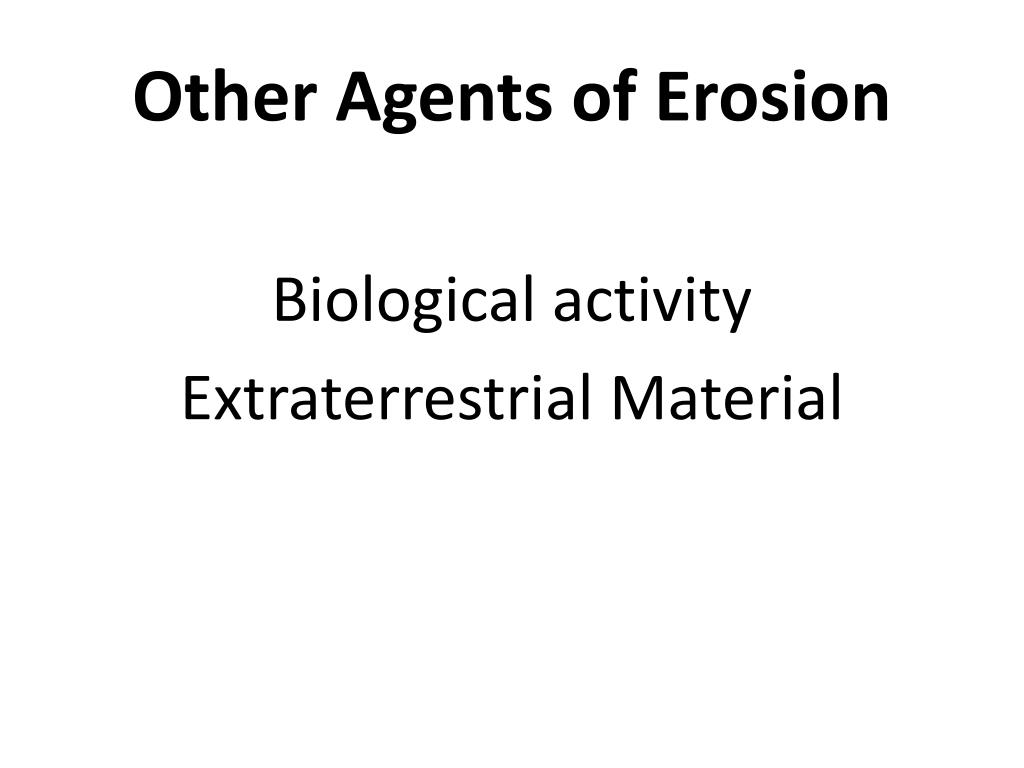 Other Agents of Erosion

Biological activity

Extraterrestrial Material